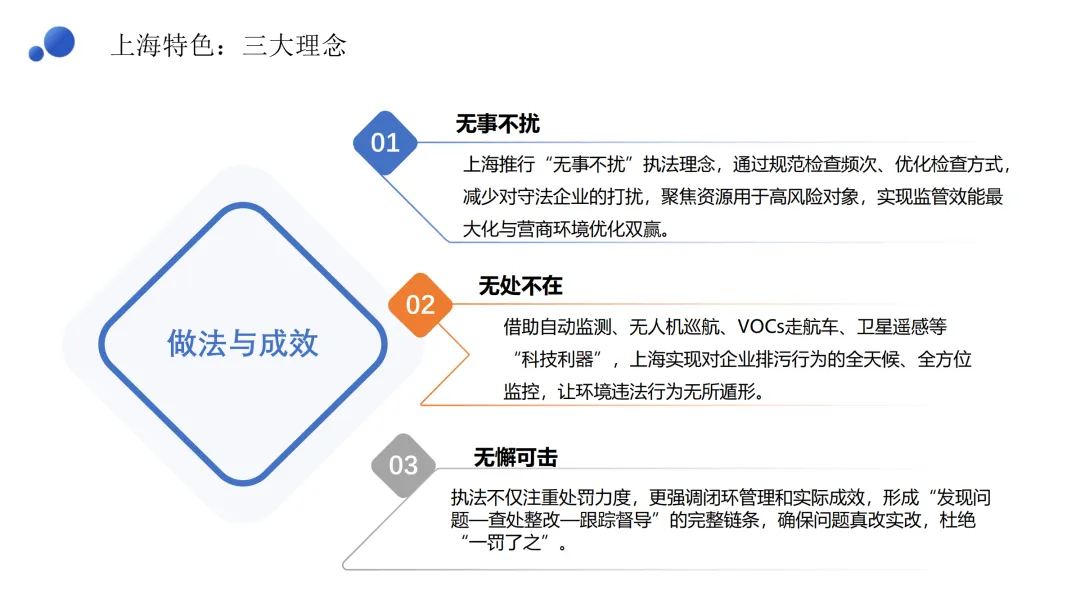 上海特色：三大理念

做法与成效

01
无事不扰
上海推行“无事不扰”执法理念，通过规范检查频次、优化检查方式，减少对守法企业的打扰，聚焦资源用于高风险对象，实现监管效能最大化与营商环境优化双赢。

02
无处不在
借助自动监测、无人机巡航、VOCs走航车、卫星遥感等“科技利器”，上海实现对企业排污行为的全天候、全方位监控，让环境违法行为无所遁形。

03
无懈可击
执法不仅注重处罚力度，更强调闭环管理和实际成效，形成“发现问题—查处整改—跟踪督导”的完整链条，确保问题真改实改，杜绝“一罚了之”。